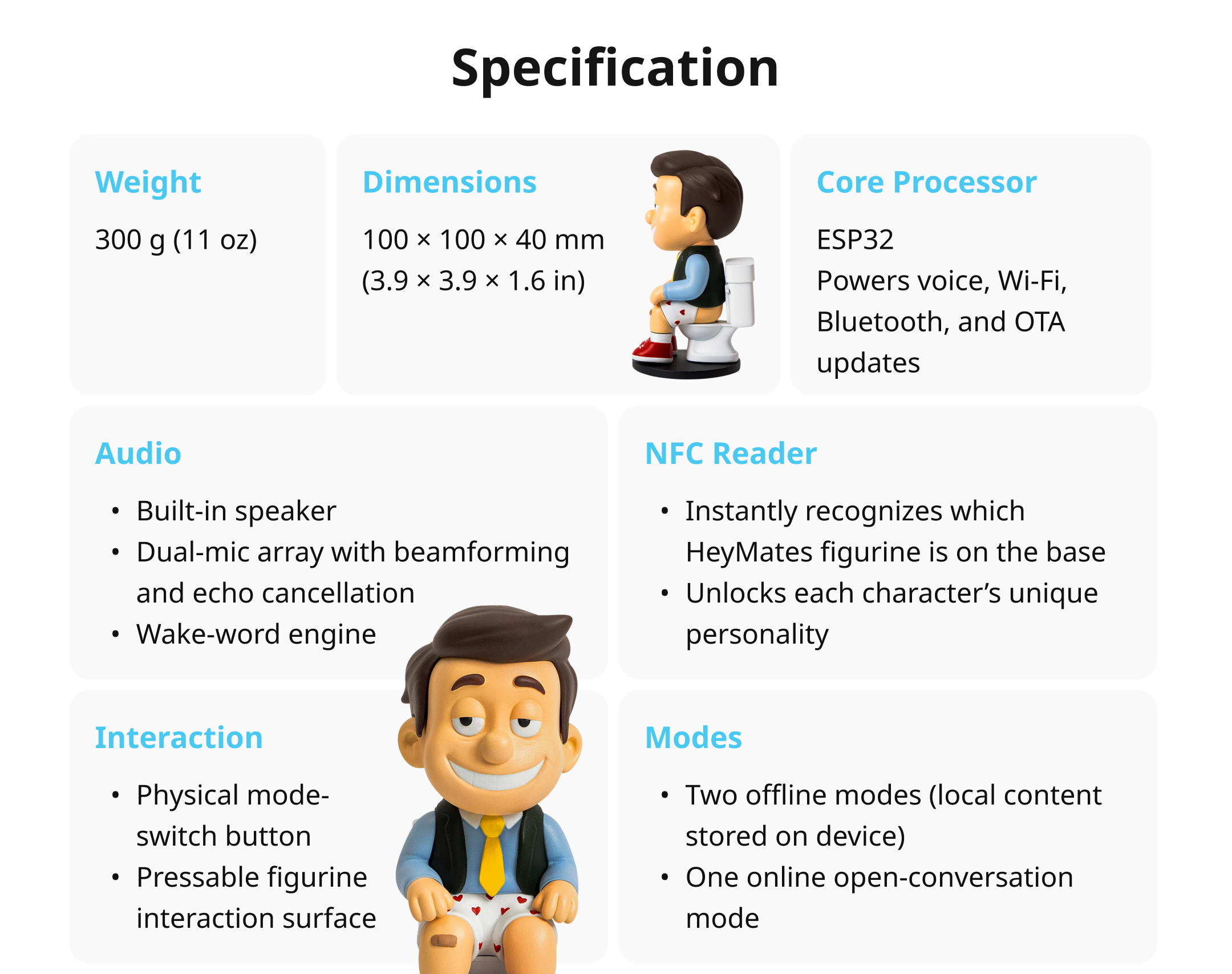 Specification

Weight

300 g (11 oz)

Dimensions

100 × 100 × 40 mm
(3.9 × 3.9 × 1.6 in)

Core Processor

ESP32
Powers voice, Wi-Fi, Bluetooth, and OTA updates

Audio

• Built-in speaker
• Dual-mic array with beamforming and echo cancellation
• Wake-word engine

NFC Reader

• Instantly recognizes which HeyMates figurine is on the base
• Unlocks each character's unique personality

Interaction

• Physical mode-switch button
• Pressable figurine interaction surface

Modes

• Two offline modes (local content stored on device)
• One online open-conversation mode